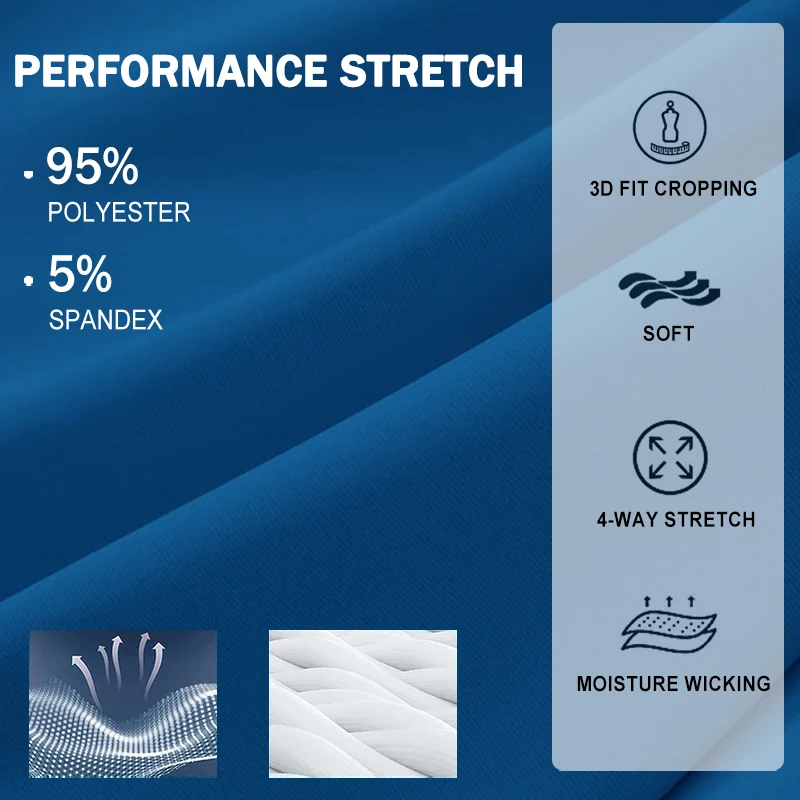 PERFORMANCE STRETCH

· 95%
POLYESTER

· 5%
SPANDEX

3D FIT CROPPING

SOFT

4-WAY STRETCH

MOISTURE WICKING